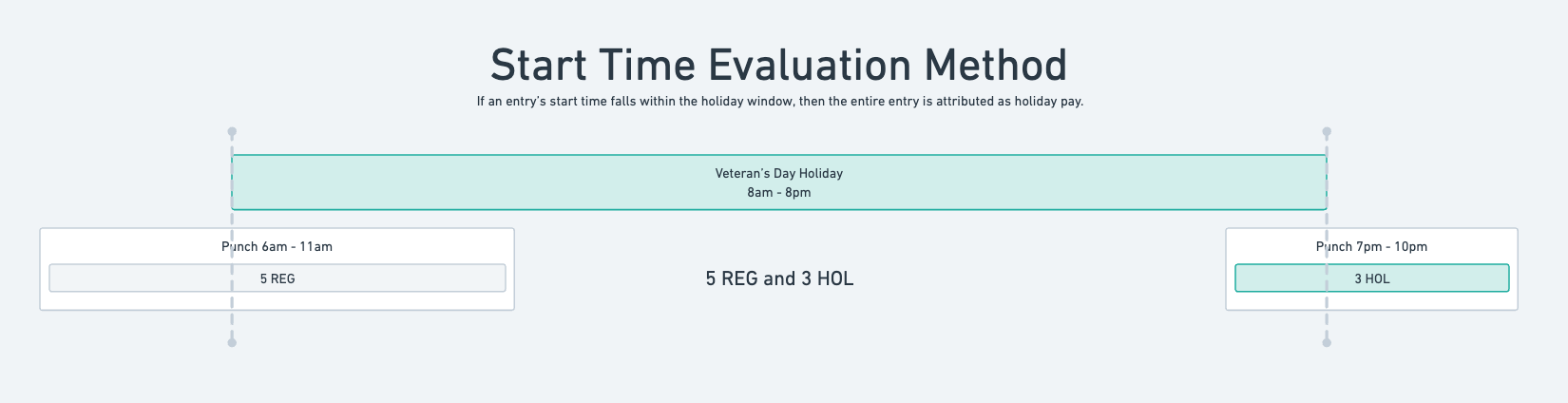 Start Time Evaluation Method

If an entry's start time falls within the holiday window, then the entire entry is attributed as holiday pay.

Veteran's Day Holiday
8am - 8pm

Punch 6am - 11am

5 REG

5 REG and 3 HOL

Punch 7pm - 10pm

3 HOL